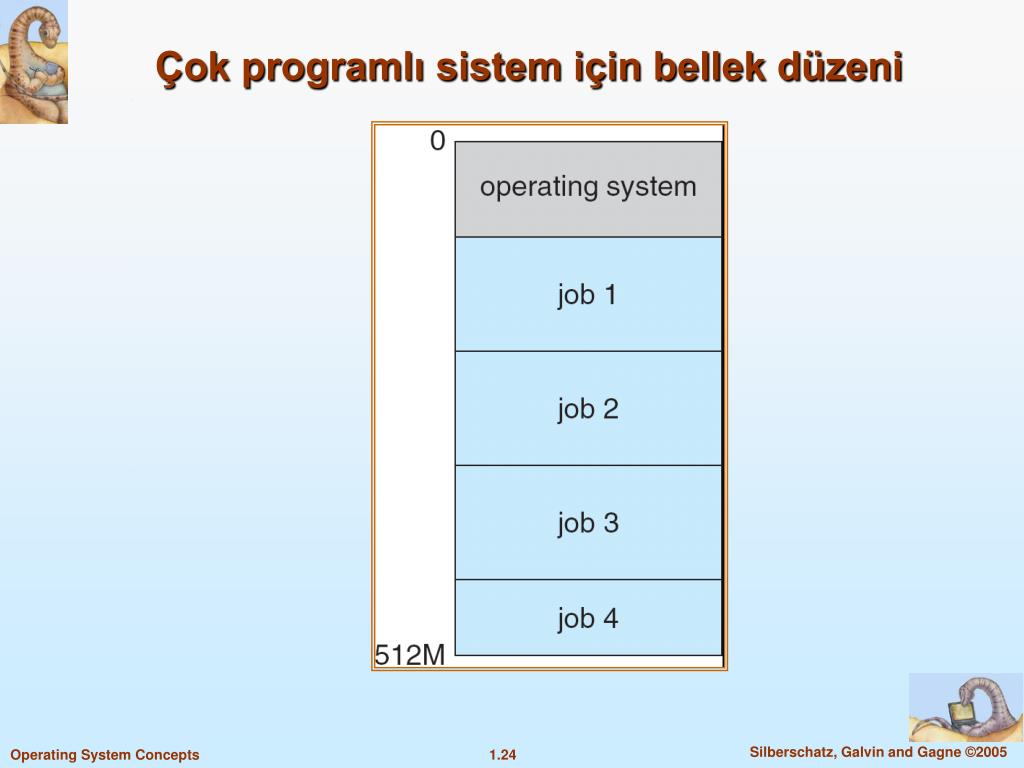 Çok programlı sistem için bellek düzeni

0

operating system

job 1

job 2

job 3

job 4

512M

Operating System Concepts

1.24

Silberschatz, Galvin and Gagne ©2005